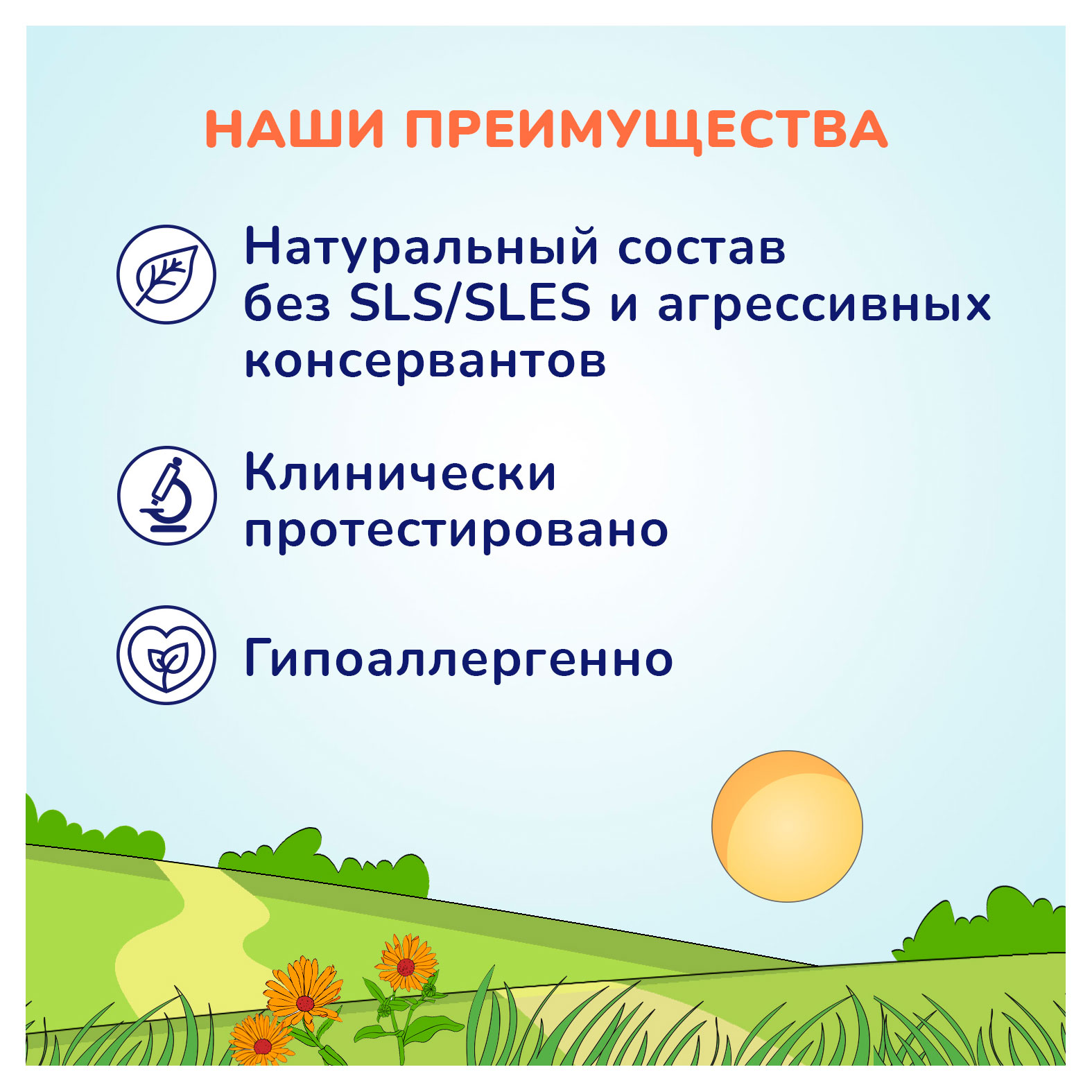 НАШИ ПРЕИМУЩЕСТВА

Натуральный состав без SLS/SLES и агрессивных консервантов

Клинически протестировано

Гипоаллергенно